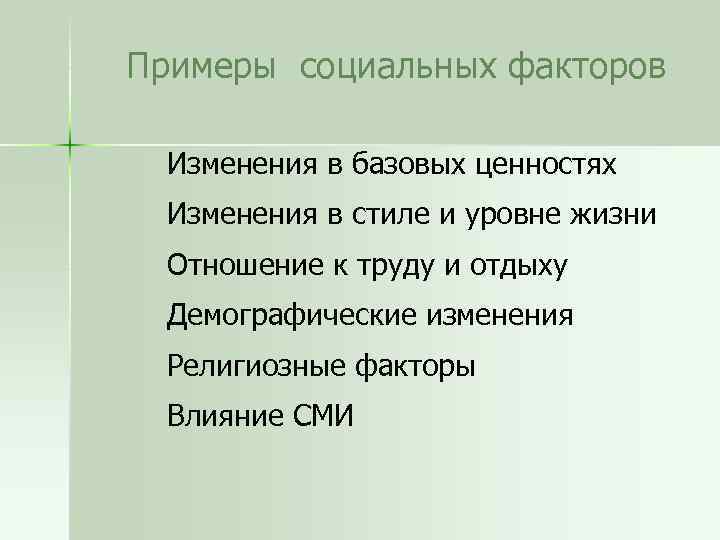 Примеры социальных факторов

Изменения в базовых ценностях

Изменения в стиле и уровне жизни

Отношение к труду и отдыху

Демографические изменения

Религиозные факторы

Влияние СМИ